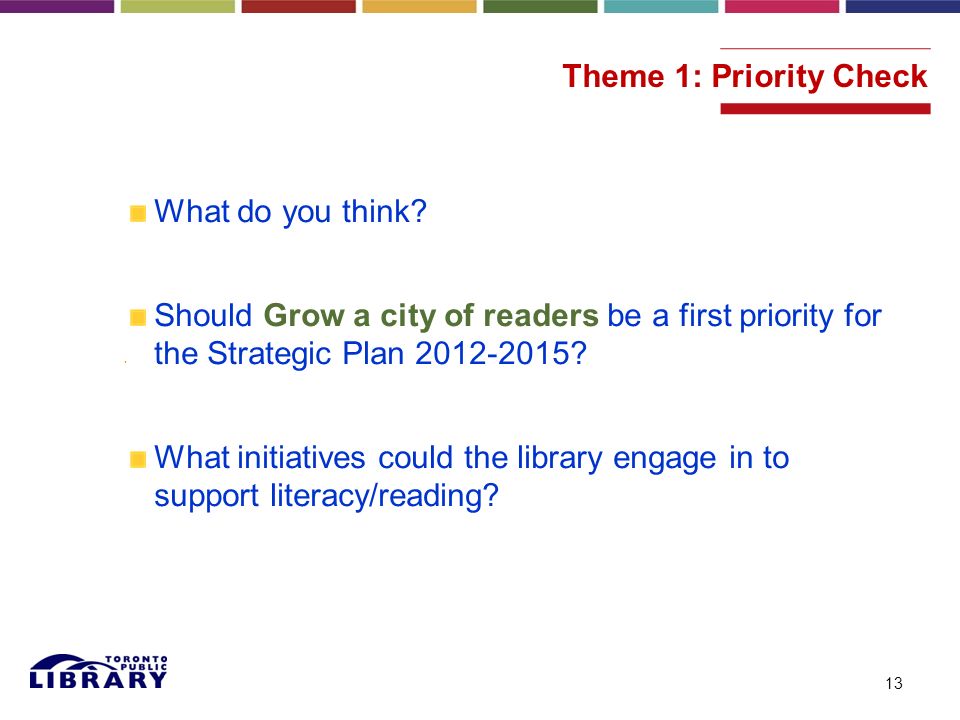 Theme 1: Priority Check

What do you think?

Should Grow a city of readers be a first priority for the Strategic Plan 2012-2015?

What initiatives could the library engage in to support literacy/reading?

TORONTO PUBLIC LIBRARY

13